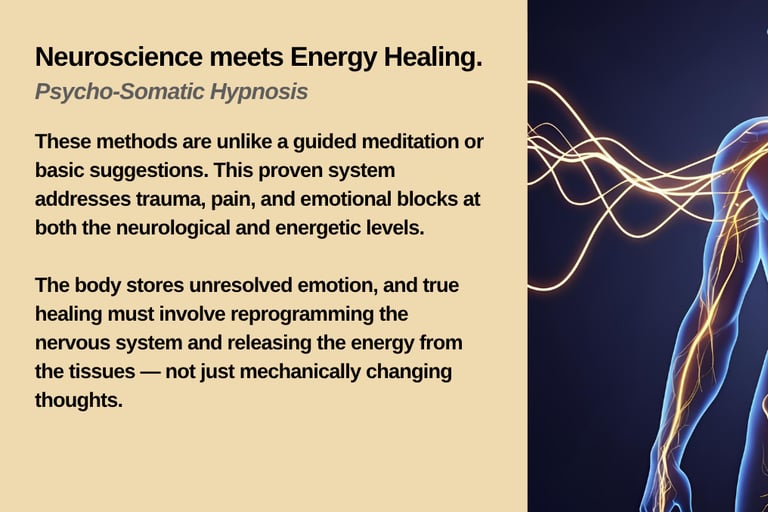 Neuroscience meets Energy Healing.
Psycho-Somatic Hypnosis

These methods are unlike a guided meditation or basic suggestions. This proven system addresses trauma, pain, and emotional blocks at both the neurological and energetic levels.

The body stores unresolved emotion, and true healing must involve reprogramming the nervous system and releasing the energy from the tissues — not just mechanically changing thoughts.